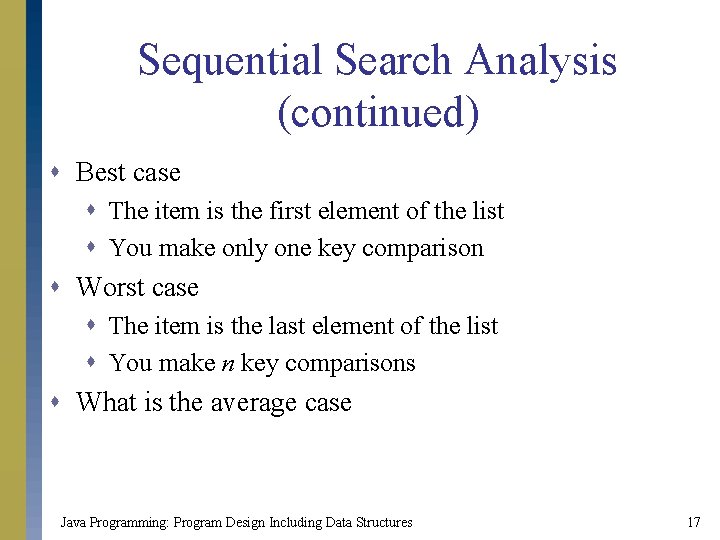 Sequential Search Analysis (continued)

- Best case
  - The item is the first element of the list
  - You make only one key comparison
- Worst case
  - The item is the last element of the list
  - You make $n$ key comparisons
- What is the average case

Java Programming: Program Design Including Data Structures

17